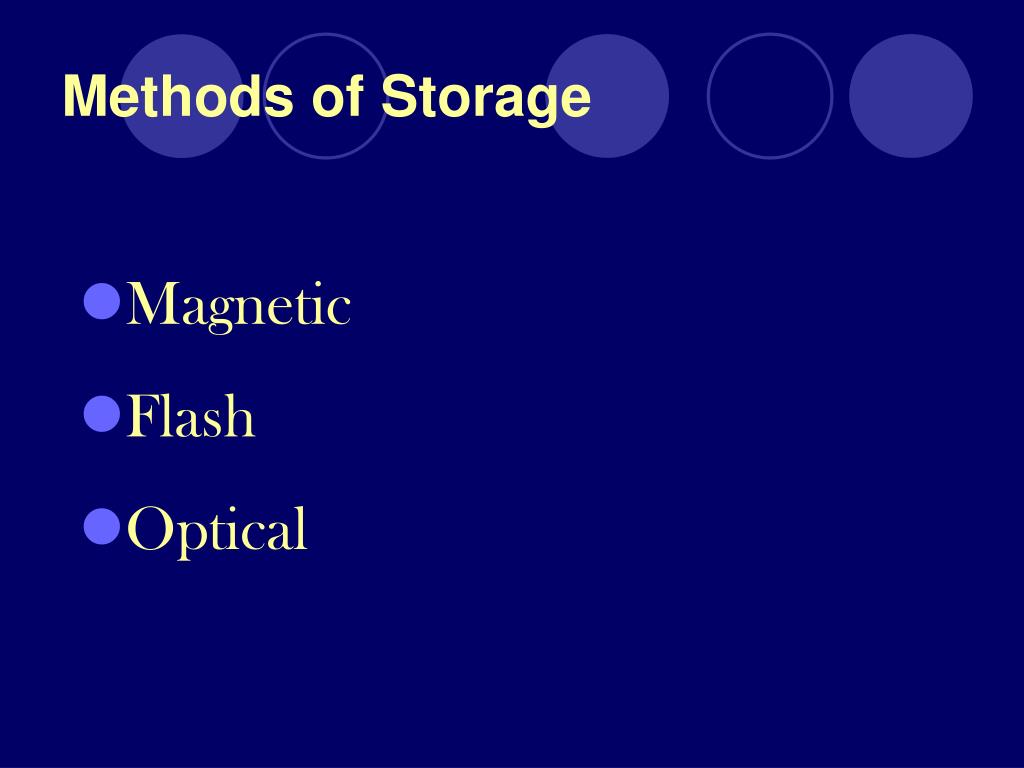 Methods of Storage

- Magnetic
- Flash
- Optical